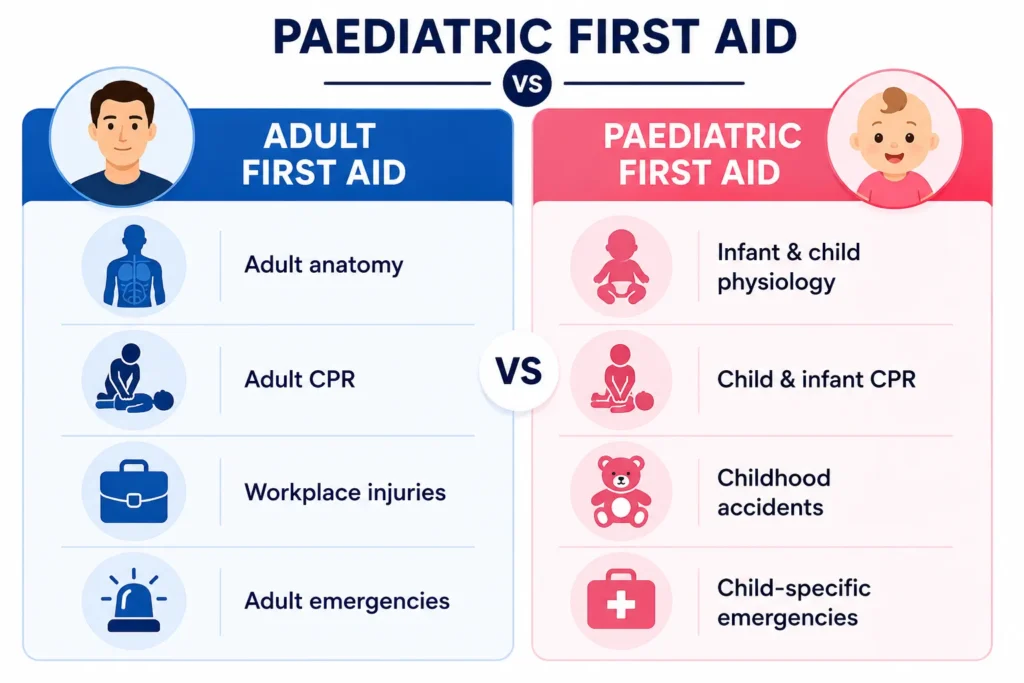 PAEDIATRIC FIRST AID

VS

ADULT FIRST AID

Adult anatomy

Adult CPR

Workplace injuries

Adult emergencies

VS

PAEDIATRIC FIRST AID

Infant & child physiology

Child & infant CPR

Childhood accidents

Child-specific emergencies